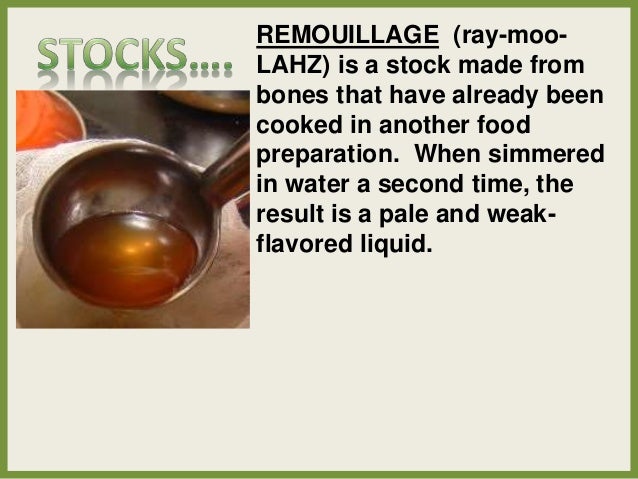 STOCKS….

REMOUILLAGE (ray-moo-LAHZ) is a stock made from bones that have already been cooked in another food preparation. When simmered in water a second time, the result is a pale and weak-flavored liquid.